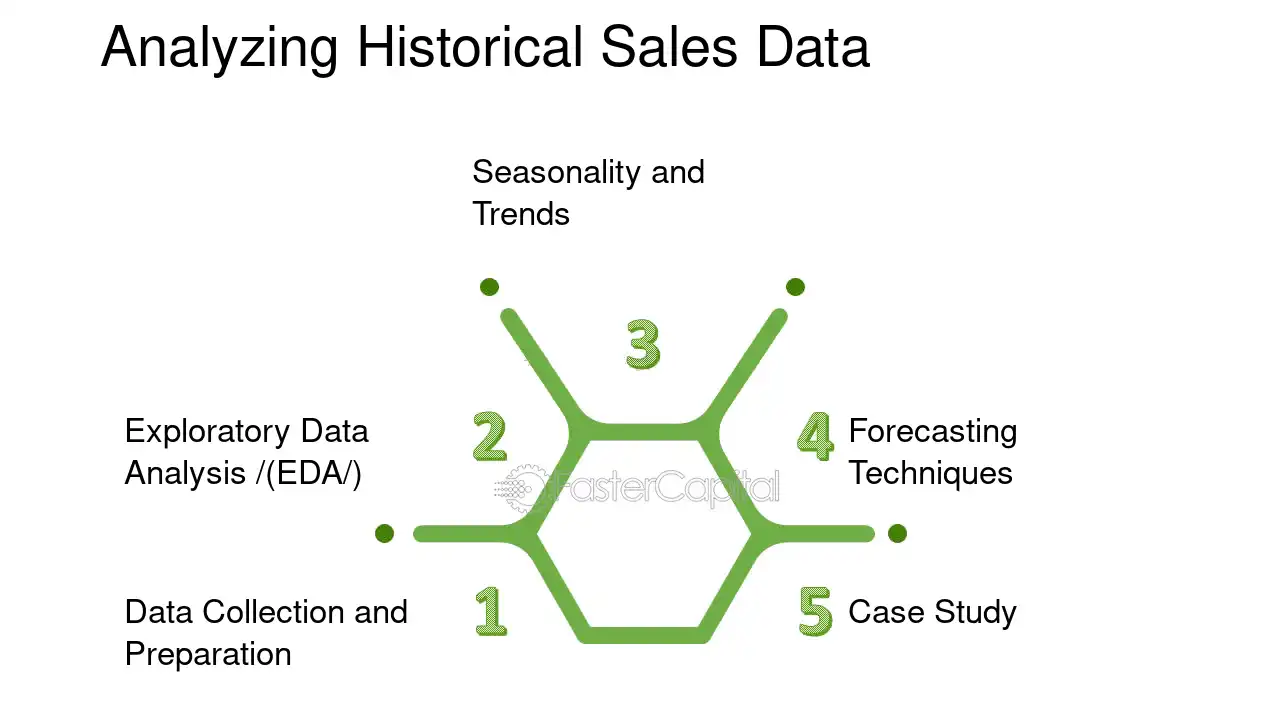 Analyzing Historical Sales Data

Seasonality and Trends

3

Exploratory Data Analysis /(EDA/)

2

4

Forecasting Techniques

Data Collection and Preparation

1

5

Case Study

FasterCapital